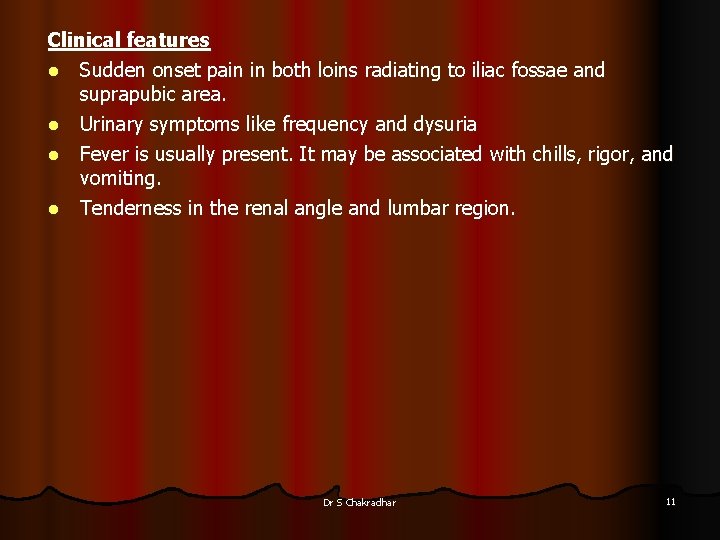 Clinical features

- Sudden onset pain in both loins radiating to iliac fossae and suprapubic area.
- Urinary symptoms like frequency and dysuria
- Fever is usually present. It may be associated with chills, rigor, and vomiting.
- Tenderness in the renal angle and lumbar region.

Dr S Chakradhar

11